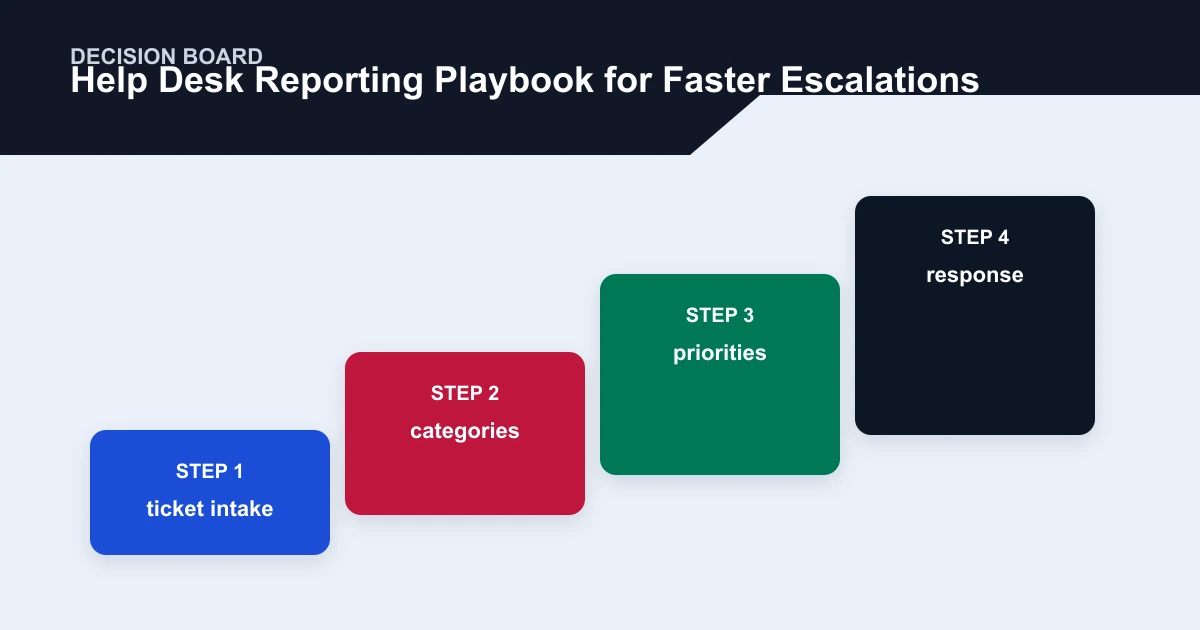 DECISION BOARD
Help Desk Reporting Playbook for Faster Escalations

STEP 1
ticket intake

STEP 2
categories

STEP 3
priorities

STEP 4
response